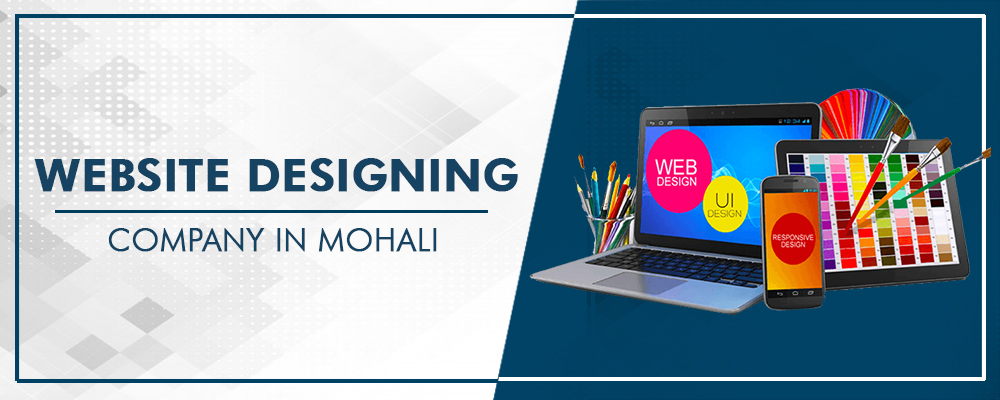 WEBSITE DESIGNING

COMPANY IN MOHALI

WEB DESIGN

UI DESIGN

RESPONSIVE DESIGN